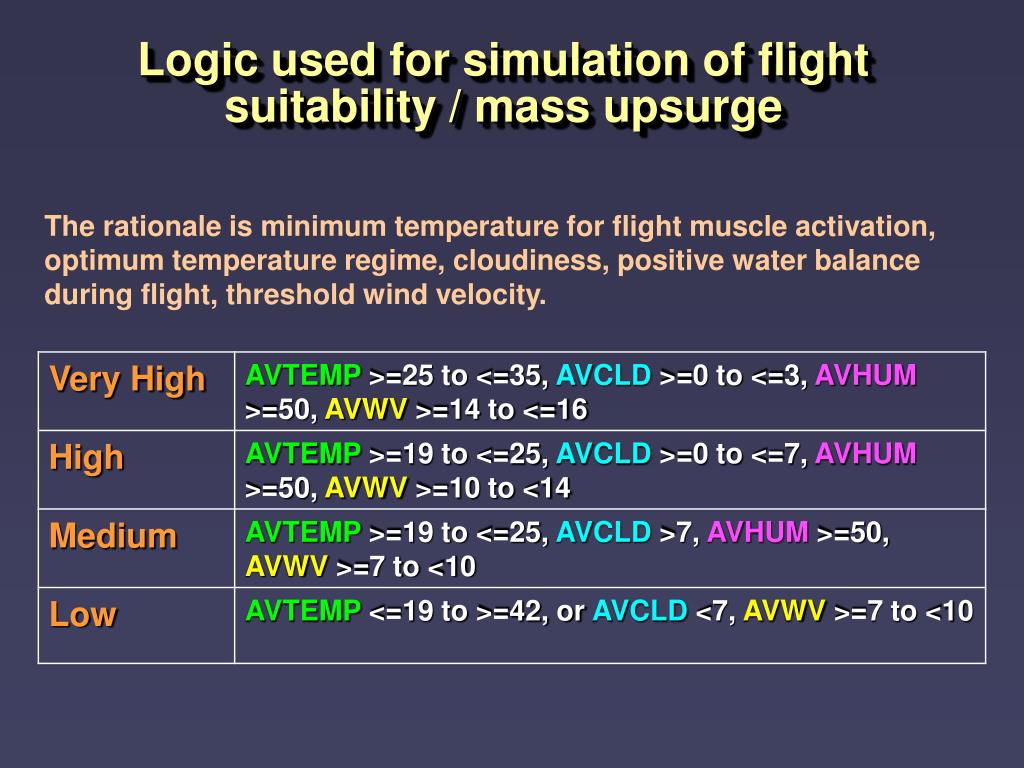 Logic used for simulation of flight suitability / mass upsurge

The rationale is minimum temperature for flight muscle activation, optimum temperature regime, cloudiness, positive water balance during flight, threshold wind velocity.

| Very High | AVTEMP >=25 to <=35, AVCLD >=0 to <=3, AVHUM >=50, AVWV >=14 to <=16 |
|---|---|
| High | AVTEMP >=19 to <=25, AVCLD >=0 to <=7, AVHUM >=50, AVWV >=10 to <14 |
| Medium | AVTEMP >=19 to <=25, AVCLD >7, AVHUM >=50, AVWV >=7 to <10 |
| Low | AVTEMP <=19 to >=42, or AVCLD <7, AVWV >=7 to <10 |